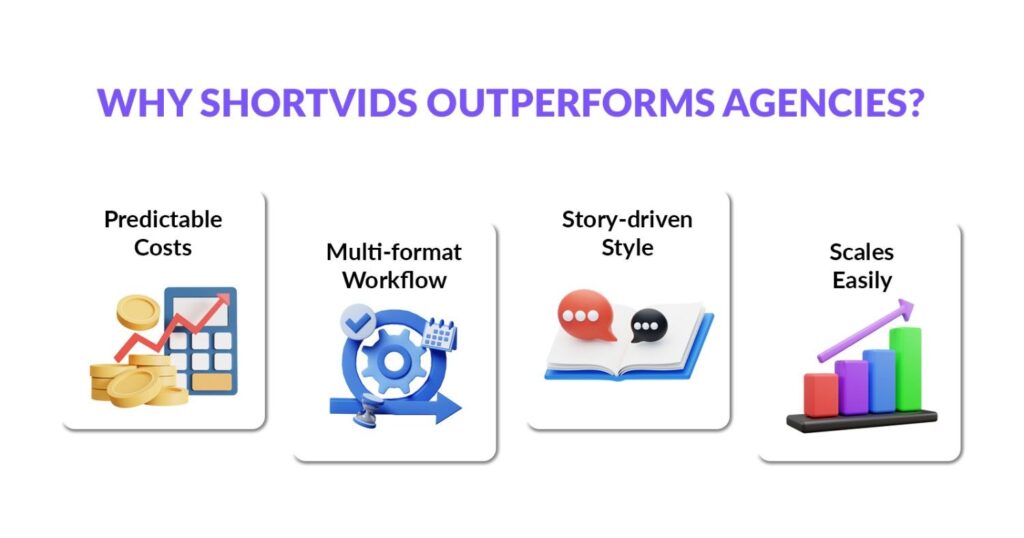 WHY SHORTVIDS OUTPERFORMS AGENCIES?

Predictable Costs

Multi-format Workflow

Story-driven Style

Scales Easily